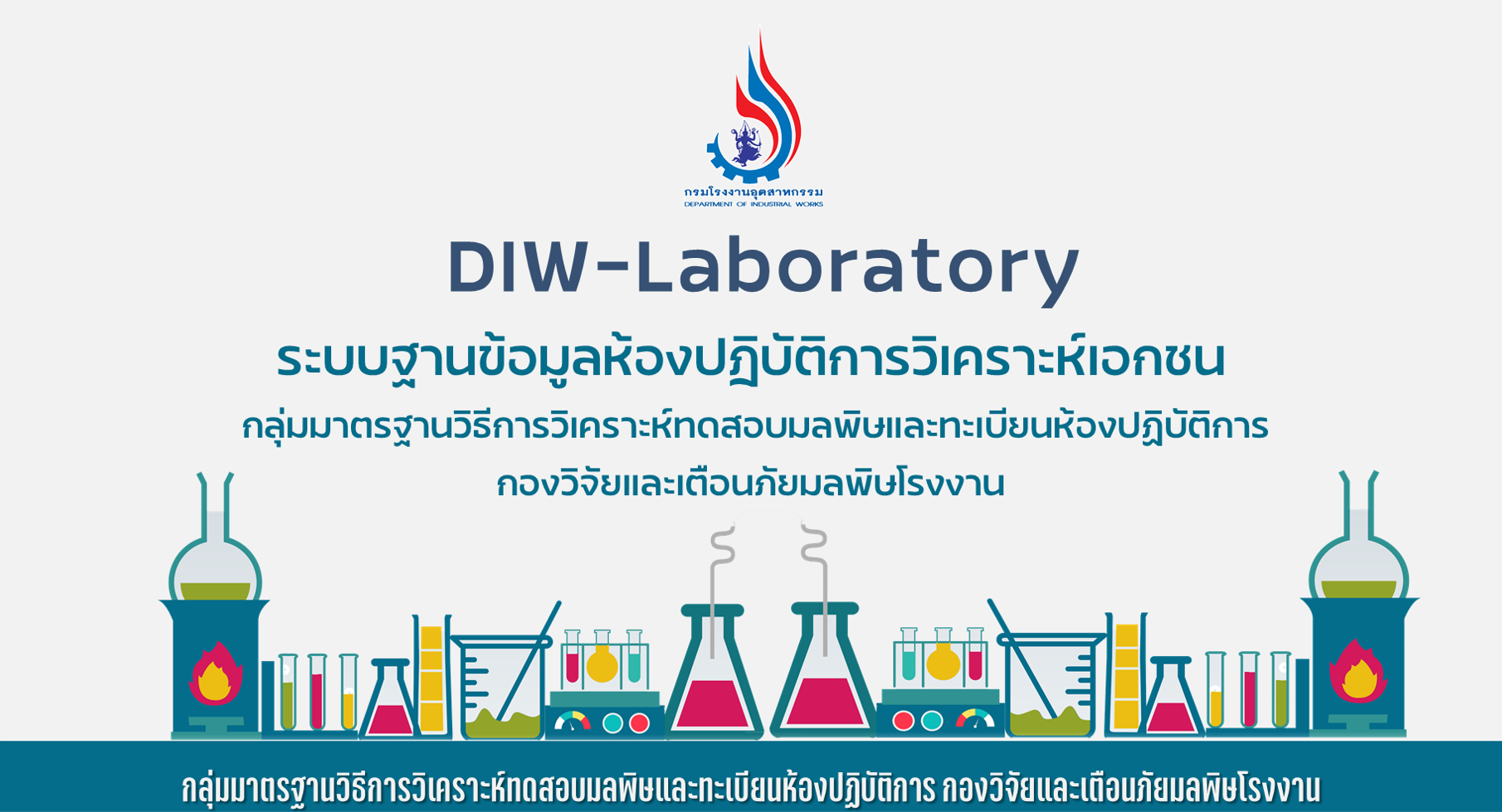 กรมโรงงานอุตสาหกรรม
DEPARTMENT OF INDUSTRIAL WORKS

DIW-Laboratory

ระบบฐานข้อมูลห้องปฏิบัติการวิเคราะห์เอกชน

กลุ่มมาตรฐานวิธีการวิเคราะห์ทดสอบมลพิษและทะเบียนห้องปฏิบัติการ

กองวิจัยและเตือนภัยมลพิษโรงงาน

กลุ่มมาตรฐานวิธีการวิเคราะห์ทดสอบมลพิษและทะเบียนห้องปฏิบัติการ กองวิจัยและเตือนภัยมลพิษโรงงาน